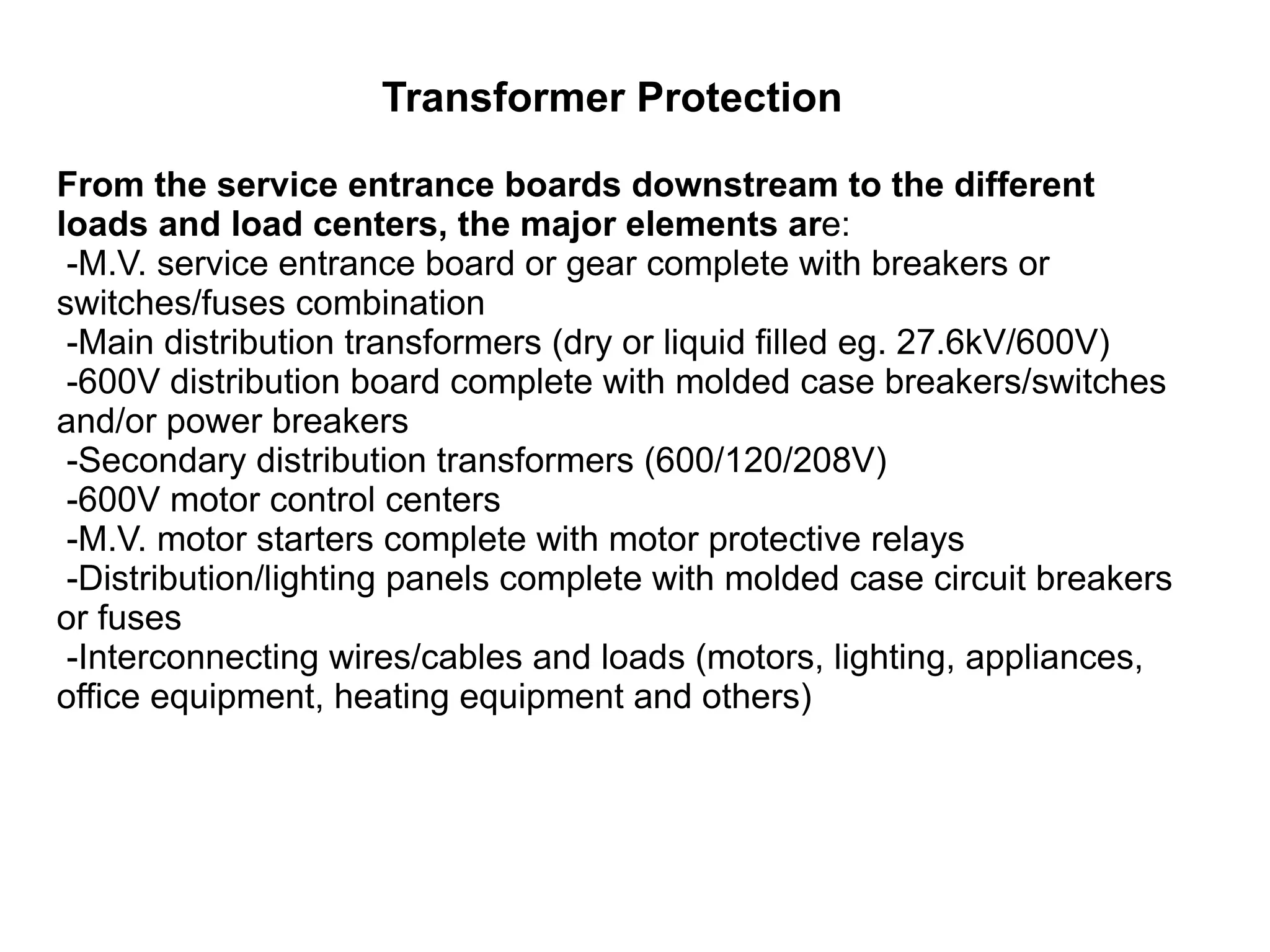 Transformer Protection

From the service entrance boards downstream to the different loads and load centers, the major elements are:
-M.V. service entrance board or gear complete with breakers or switches/fuses combination
-Main distribution transformers (dry or liquid filled eg. 27.6kV/600V)
-600V distribution board complete with molded case breakers/switches and/or power breakers
-Secondary distribution transformers (600/120/208V)
-600V motor control centers
-M.V. motor starters complete with motor protective relays
-Distribution/lighting panels complete with molded case circuit breakers or fuses
-Interconnecting wires/cables and loads (motors, lighting, appliances, office equipment, heating equipment and others)